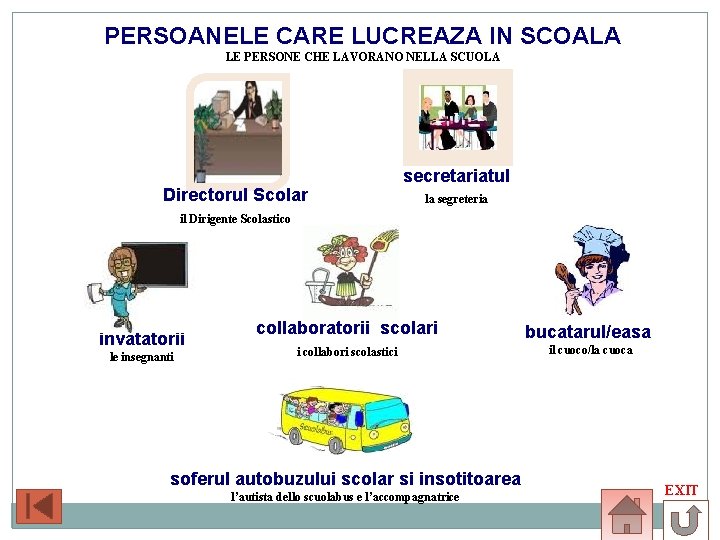 PERSOANELE CARE LUCREAZA IN SCOALA
LE PERSONE CHE LAVORANO NELLA SCUOLA

Directorul Scolar
il Dirigente Scolastico

secretariatul
la segreteria

invatatorii
le insegnanti

collaboratorii scolari
i collabori scolastici

bucatarul/easa
il cuoco/la cuoca

Scuolabus

soferul autobuzului scolar si insotitoarea
l'autista dello scuolabus e l'accompagnatrice

EXIT